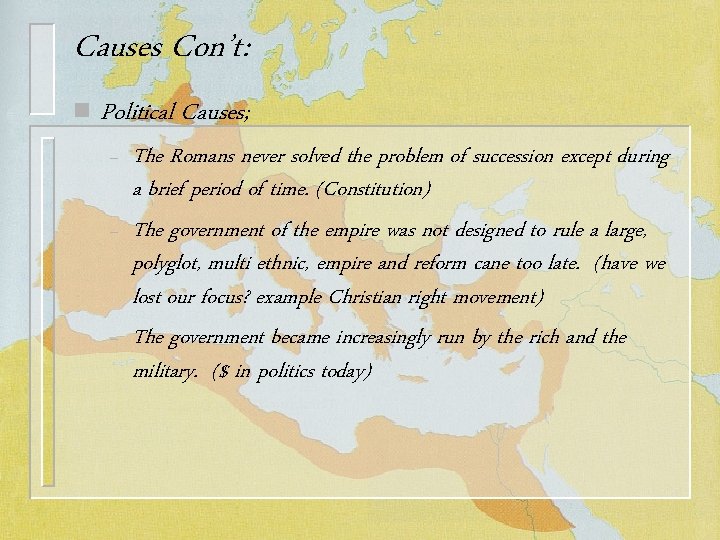 Causes Con't:

Political Causes;

– The Romans never solved the problem of succession except during a brief period of time. (Constitution)

– The government of the empire was not designed to rule a large, polyglot, multi ethnic, empire and reform cane too late. (have we lost our focus? example Christian right movement)

– The government became increasingly run by the rich and the military. ($ in politics today)